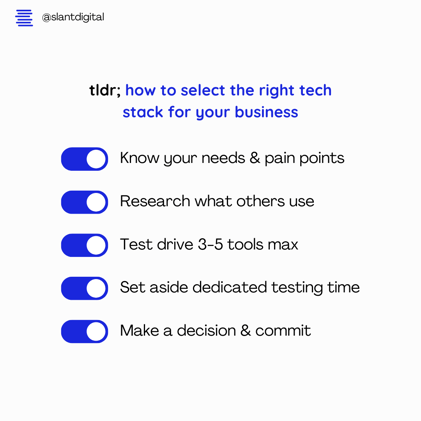 @slantdigital

tldr; how to select the right tech stack for your business

Know your needs & pain points

Research what others use

Test drive 3-5 tools max

Set aside dedicated testing time

Make a decision & commit